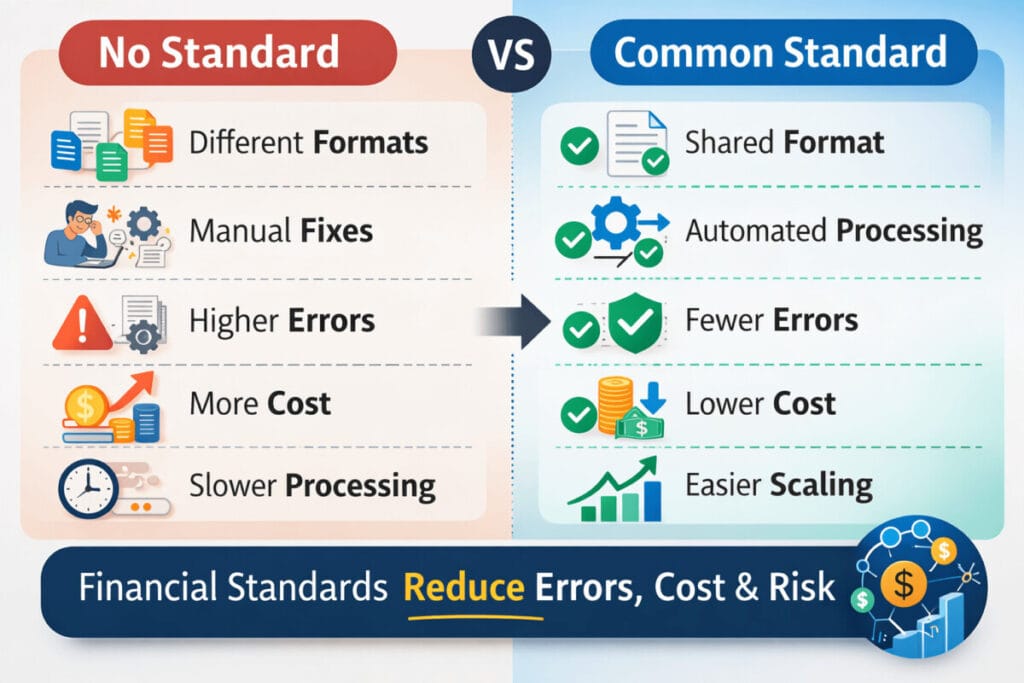 No Standard

VS

Common Standard

Different Formats

Manual Fixes

Higher Errors

More Cost

Slower Processing

Shared Format

Automated Processing

Fewer Errors

Lower Cost

Easier Scaling

Financial Standards Reduce Errors, Cost & Risk